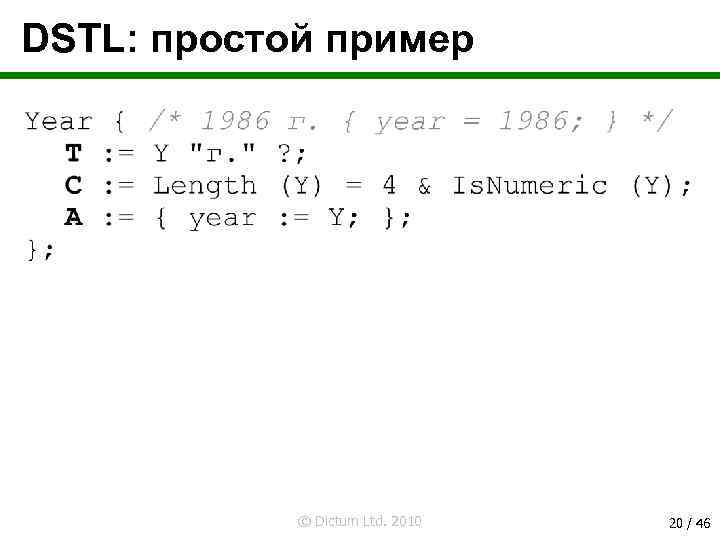 DSTL: простой пример

Year { /* 1986 г. { year = 1986; } */
T := Y "г." ?;
C := Length (Y) = 4 & IsNumeric (Y);
A := { year := Y; };
};

© Dictum Ltd. 2010

20 / 46